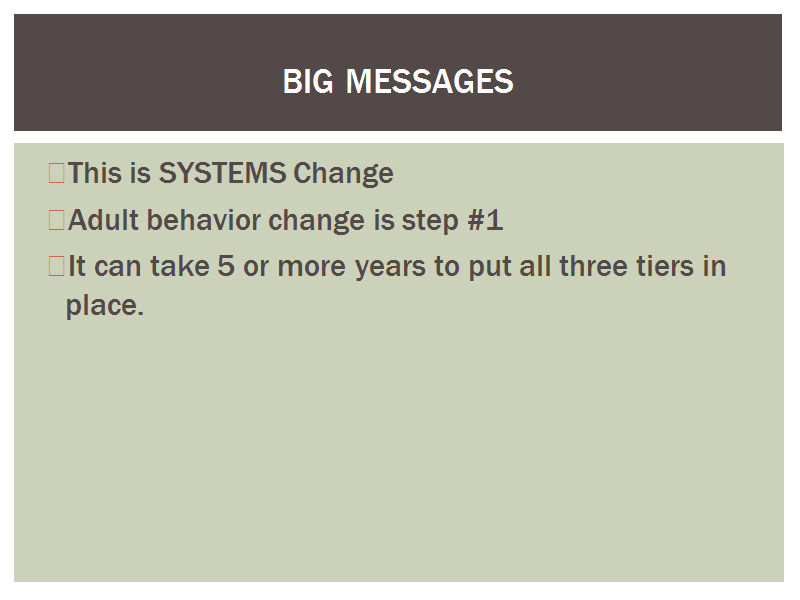 BIG MESSAGES

This is SYSTEMS Change

Adult behavior change is step #1

It can take 5 or more years to put all three tiers in place.